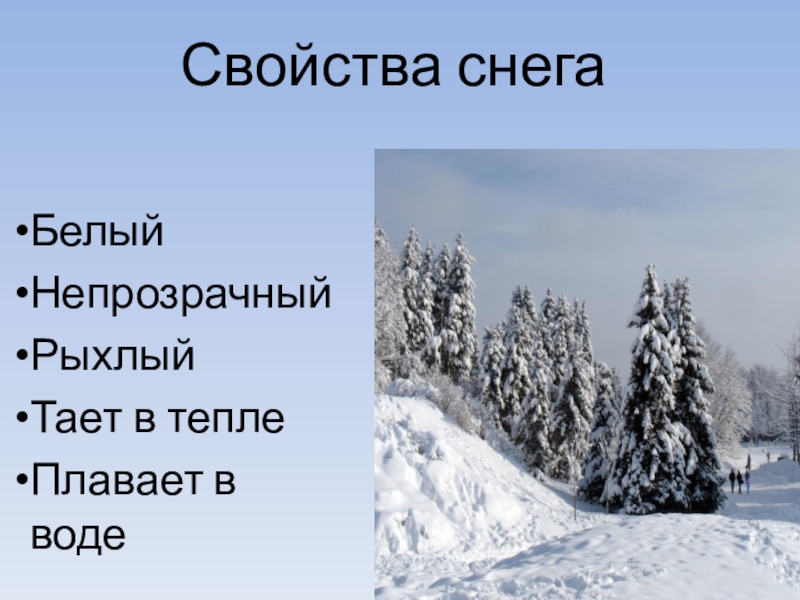 Свойства снега

•Белый
•Непрозрачный
•Рыхлый
•Тает в тепле
•Плавает в воде